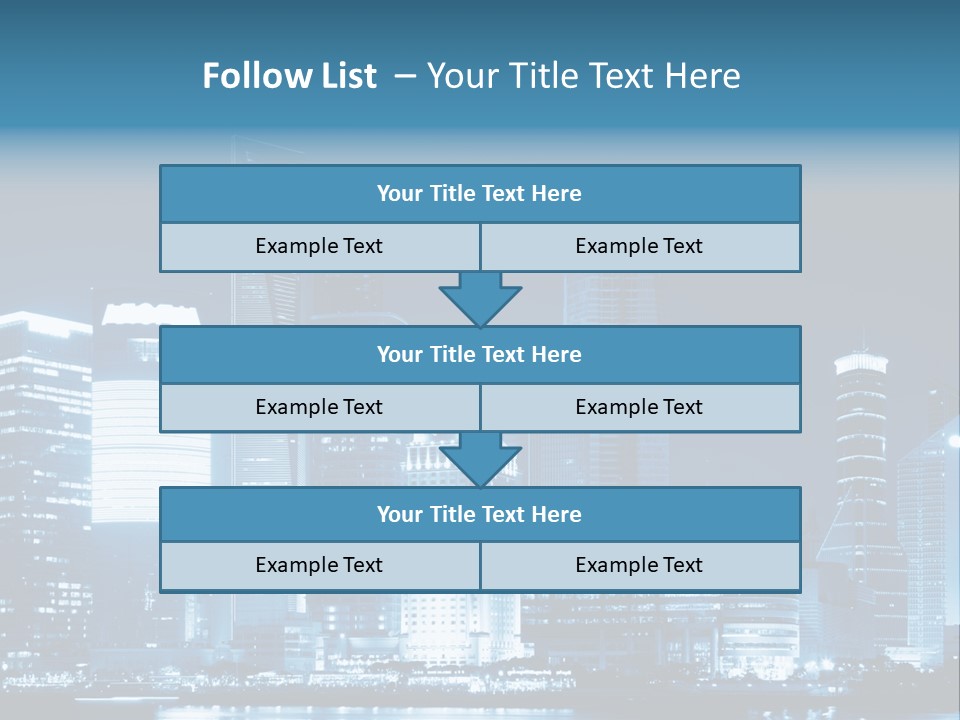 Follow List – Your Title Text Here

Your Title Text Here

Example Text

Example Text

Your Title Text Here

Example Text

Example Text

Your Title Text Here

Example Text

Example Text